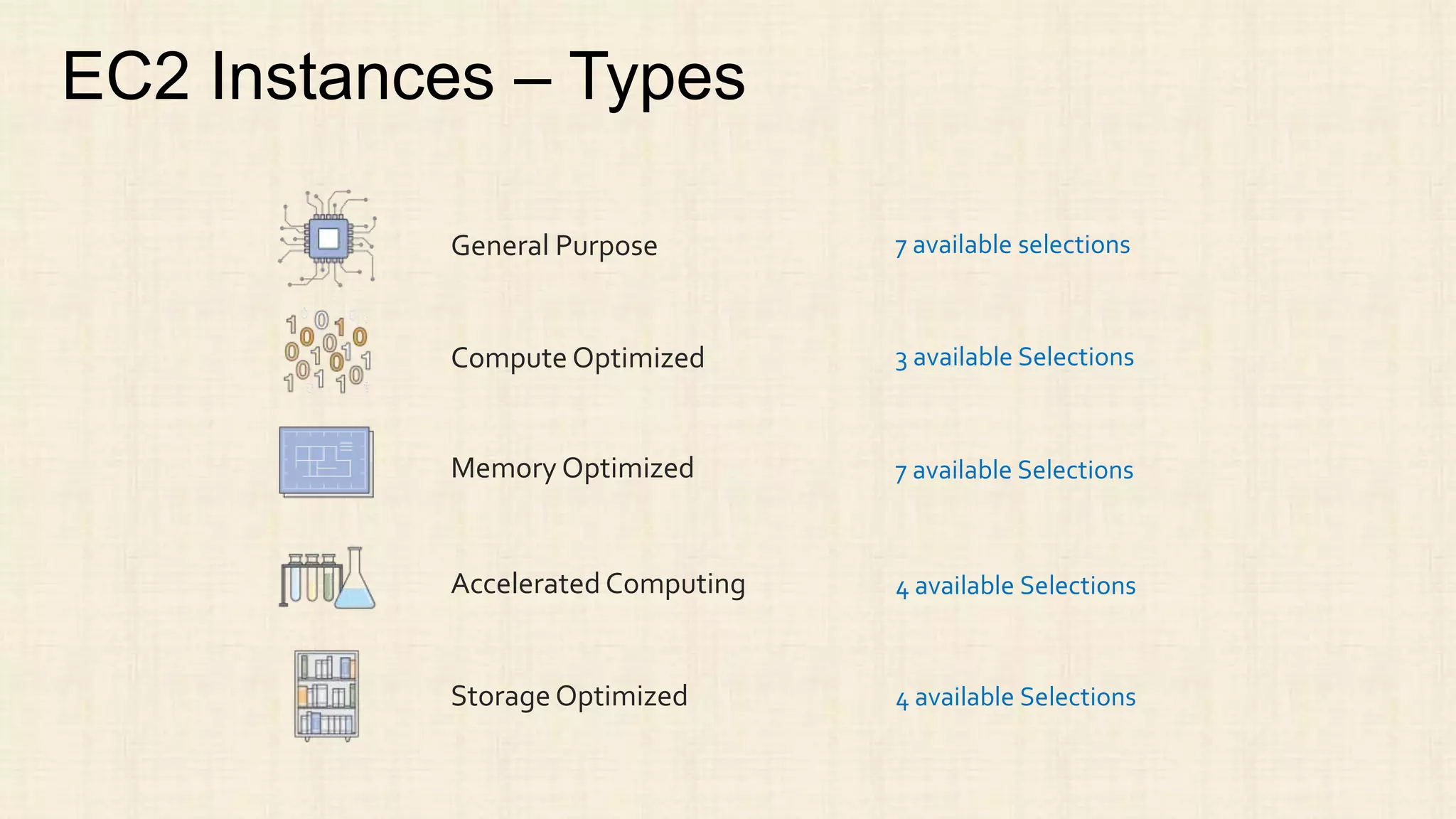 EC2 Instances – Types

General Purpose 7 available selections

Compute Optimized 3 available Selections

Memory Optimized 7 available Selections

Accelerated Computing 4 available Selections

Storage Optimized 4 available Selections